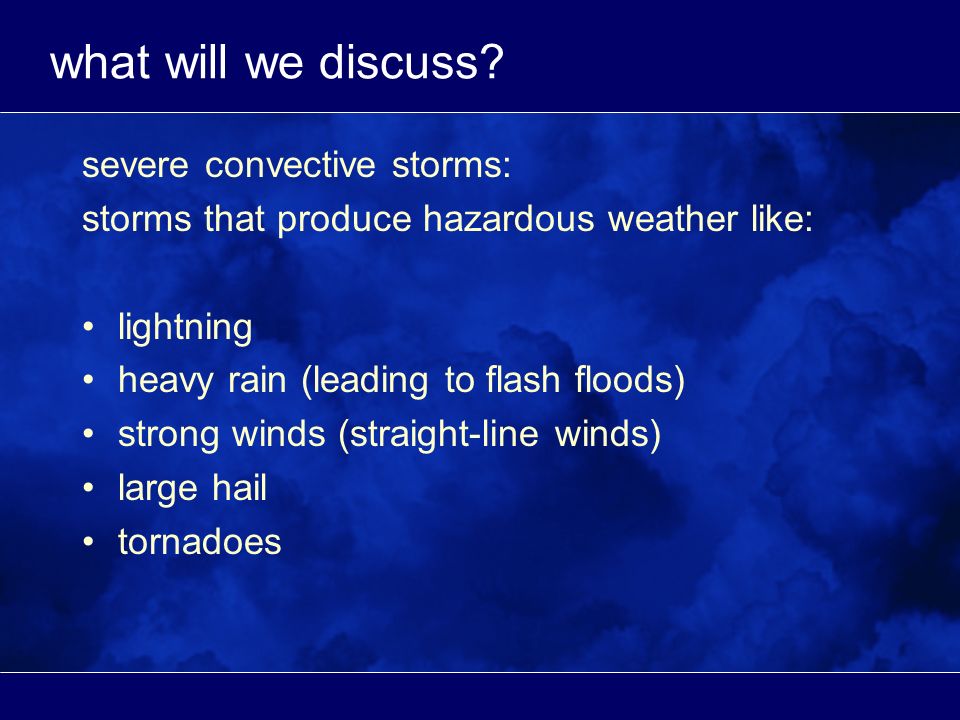 what will we discuss?

severe convective storms:
storms that produce hazardous weather like:

• lightning
• heavy rain (leading to flash floods)
• strong winds (straight-line winds)
• large hail
• tornadoes